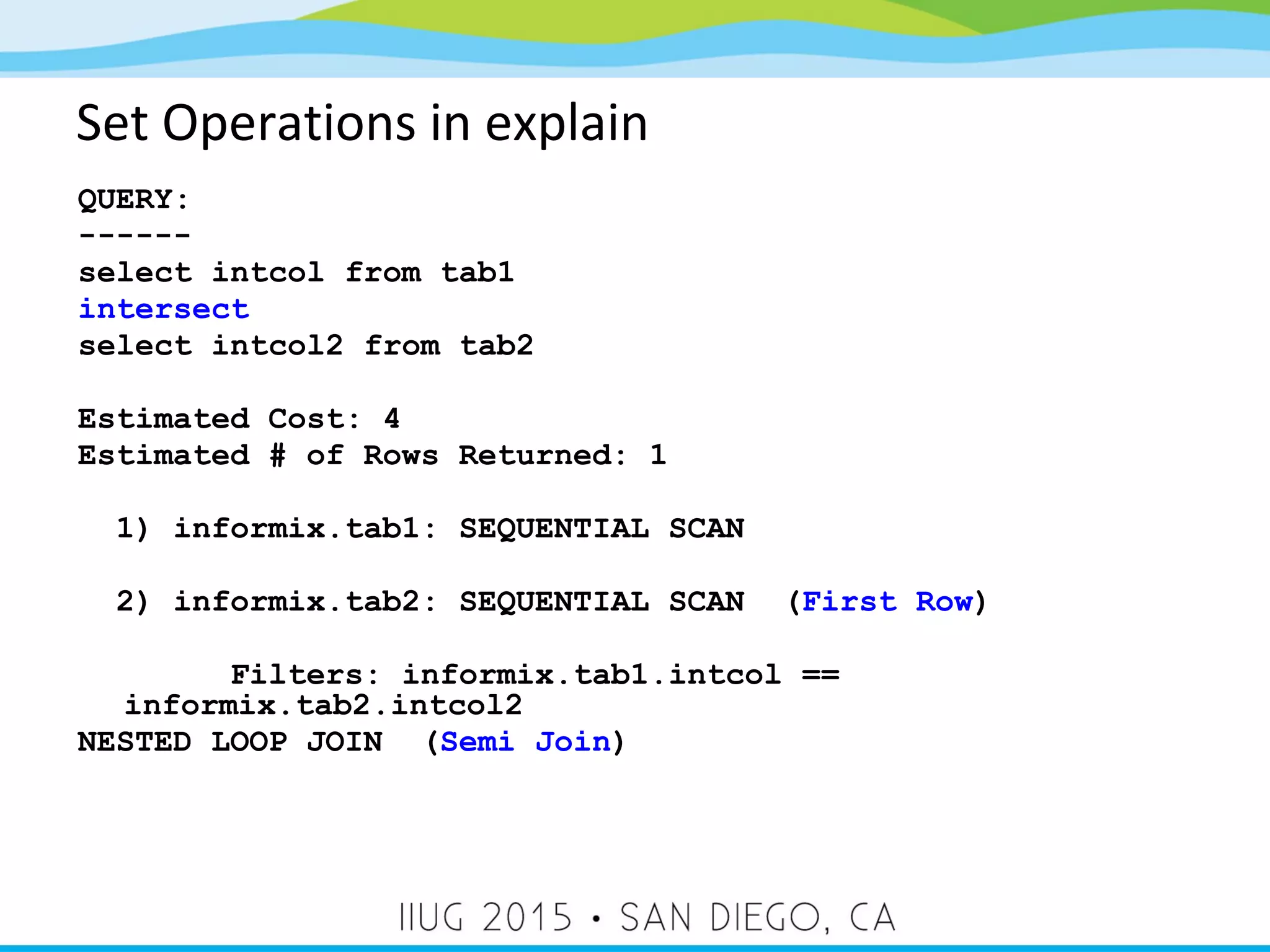 Set Operations in explain

QUERY:
------
select intcol from tab1
intersect
select intcol2 from tab2

Estimated Cost: 4
Estimated # of Rows Returned: 1

1) informix.tab1: SEQUENTIAL SCAN

2) informix.tab2: SEQUENTIAL SCAN (First Row)

Filters: informix.tab1.intcol == informix.tab2.intcol2
NESTED LOOP JOIN (Semi Join)

IIUG 2015 • SAN DIEGO, CA